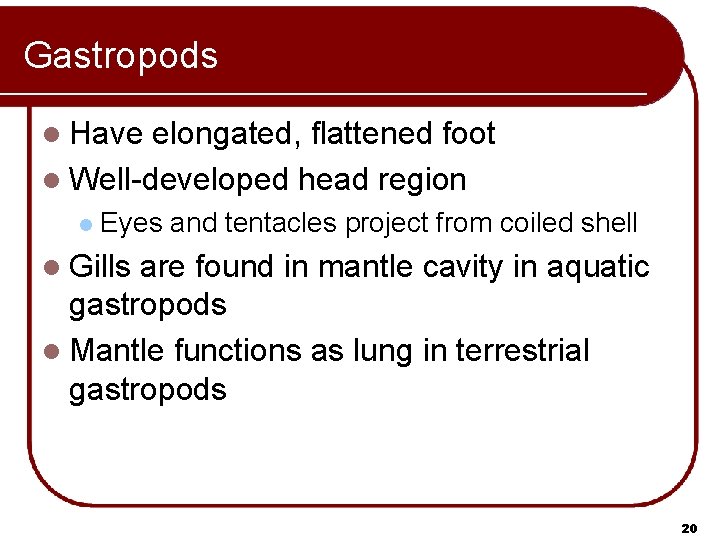 Gastropods

- Have elongated, flattened foot
- Well-developed head region
  - Eyes and tentacles project from coiled shell
- Gills are found in mantle cavity in aquatic gastropods
- Mantle functions as lung in terrestrial gastropods

20